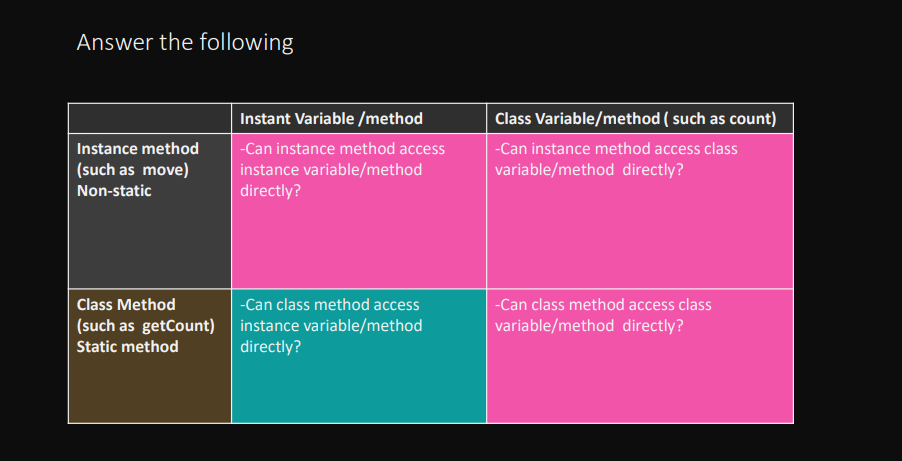 Answer the following

| | Instant Variable /method | Class Variable/method ( such as count) |
|---|---|---|
| Instance method (such as move) Non-static | -Can instance method access instance variable/method directly? | -Can instance method access class variable/method directly? |
| Class Method (such as getCount) Static method | -Can class method access instance variable/method directly? | -Can class method access class variable/method directly? |